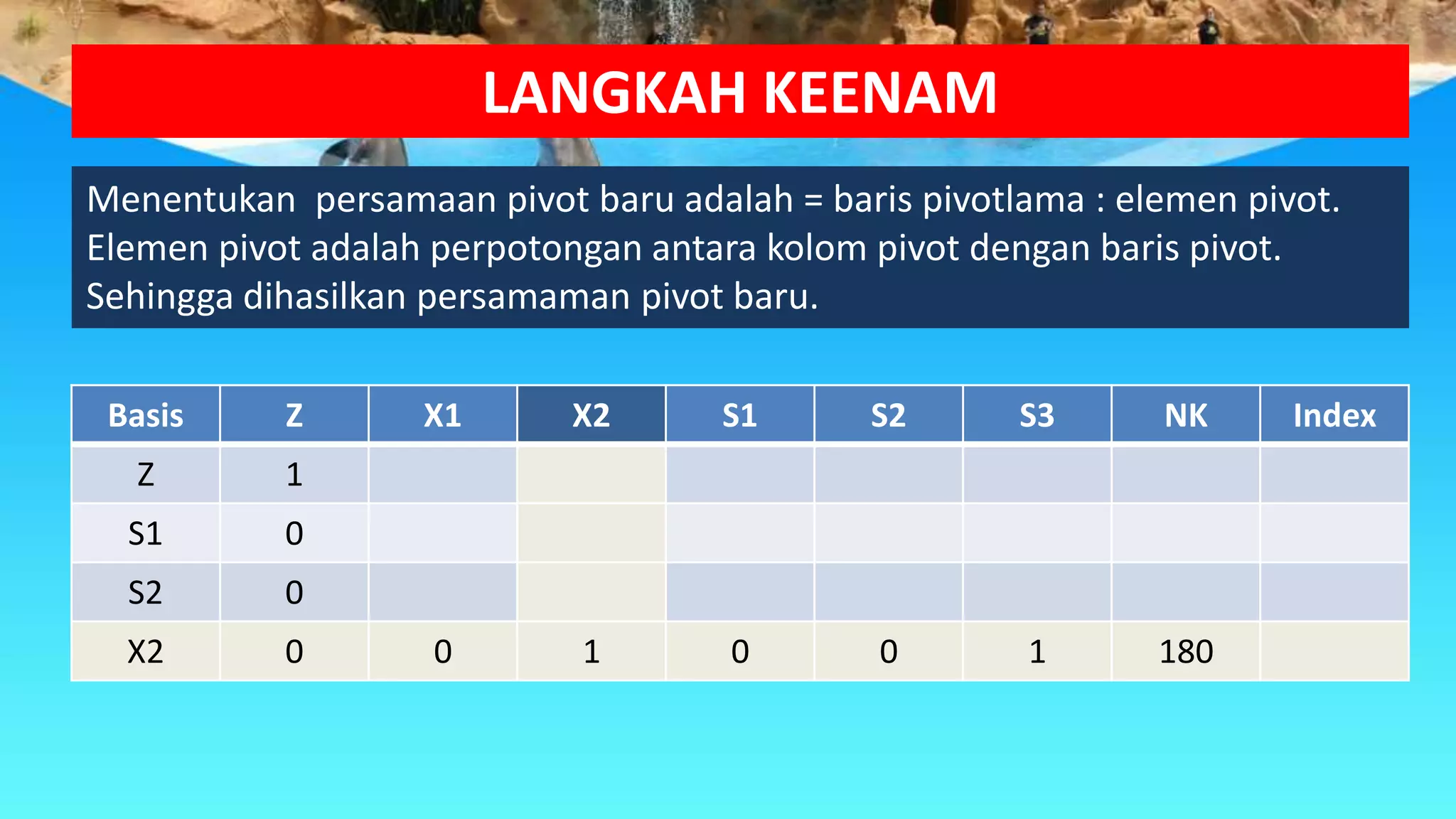 LANGKAH KEENAM

Menentukan  persamaan pivot baru adalah = baris pivotlama : elemen pivot. Elemen pivot adalah perpotongan antara kolom pivot dengan baris pivot. Sehingga dihasilkan persamaman pivot baru.

| Basis | Z | X1 | X2 | S1 | S2 | S3 | NK | Index |
|---|---|---|---|---|---|---|---|---|
| Z | 1 | | | | | | | |
| S1 | 0 | | | | | | | |
| S2 | 0 | | | | | | | |
| X2 | 0 | 0 | 1 | 0 | 0 | 1 | 180 | |